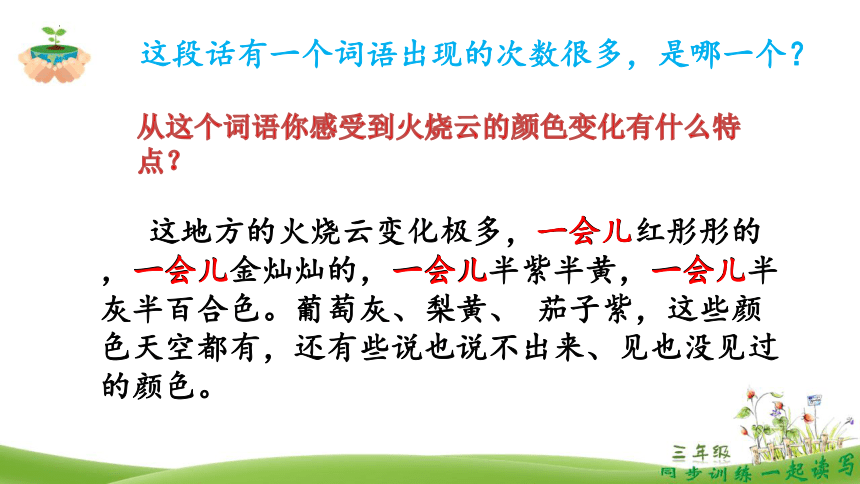 这段话有一个词语出现的次数很多，是哪一个？

从这个词语你感受到火烧云的颜色变化有什么特点？

这地方的火烧云变化极多，一会儿红彤彤的，一会儿金灿灿的，一会儿半紫半黄，一会儿半灰半百合色。葡萄灰、梨黄、 茄子紫，这些颜色天空都有，还有些说也说不出来、见也没见过的颜色。

三年级
同步训练 一起读写